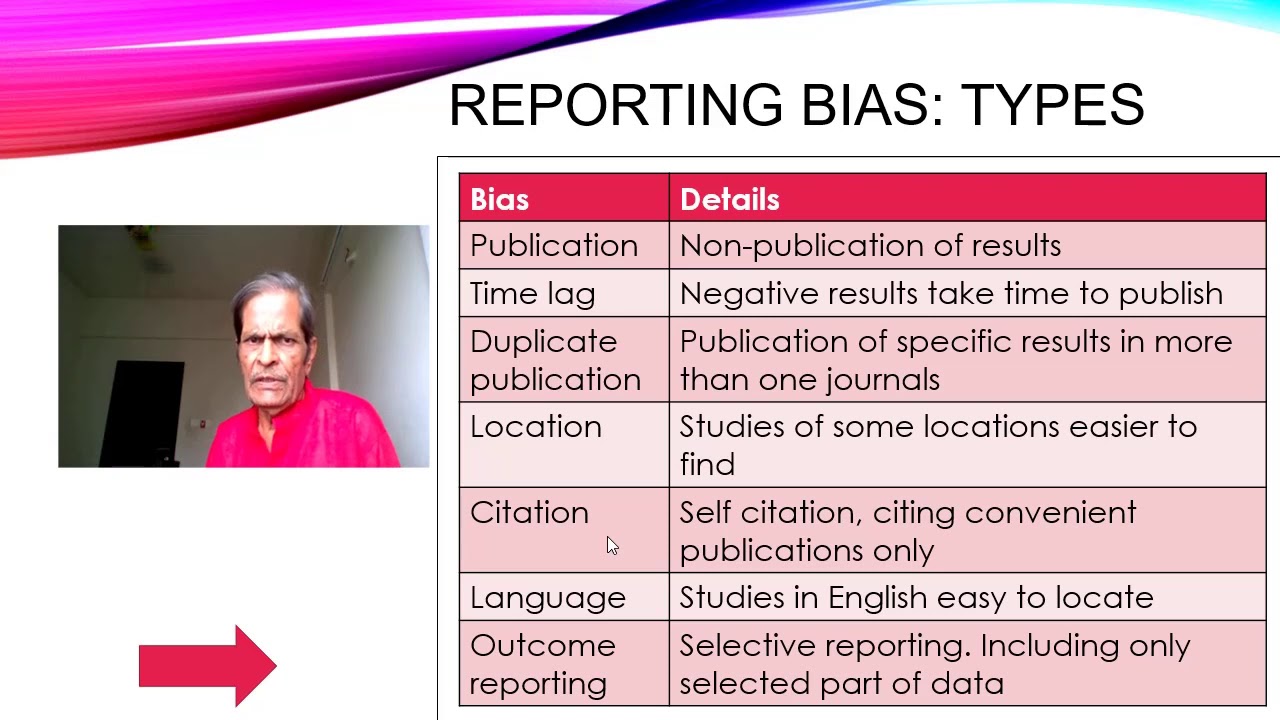 REPORTING BIAS: TYPES

| Bias | Details |
|---|---|
| Publication | Non-publication of results |
| Time lag | Negative results take time to publish |
| Duplicate publication | Publication of specific results in more than one journals |
| Location | Studies of some locations easier to find |
| Citation | Self citation, citing convenient publications only |
| Language | Studies in English easy to locate |
| Outcome reporting | Selective reporting. Including only selected part of data |